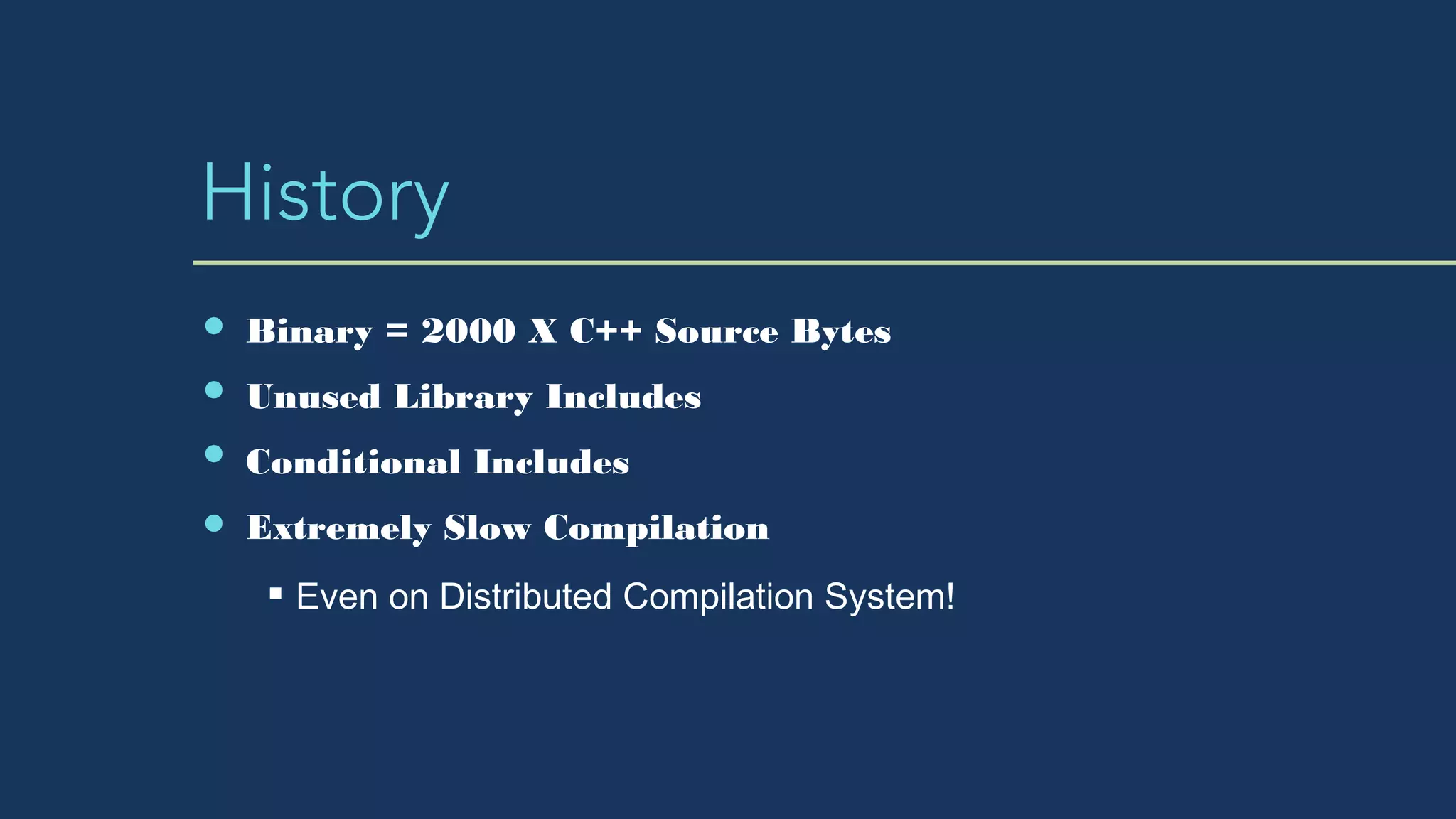 History

- Binary = 2000 X C++ Source Bytes
- Unused Library Includes
- Conditional Includes
- Extremely Slow Compilation
  - Even on Distributed Compilation System!